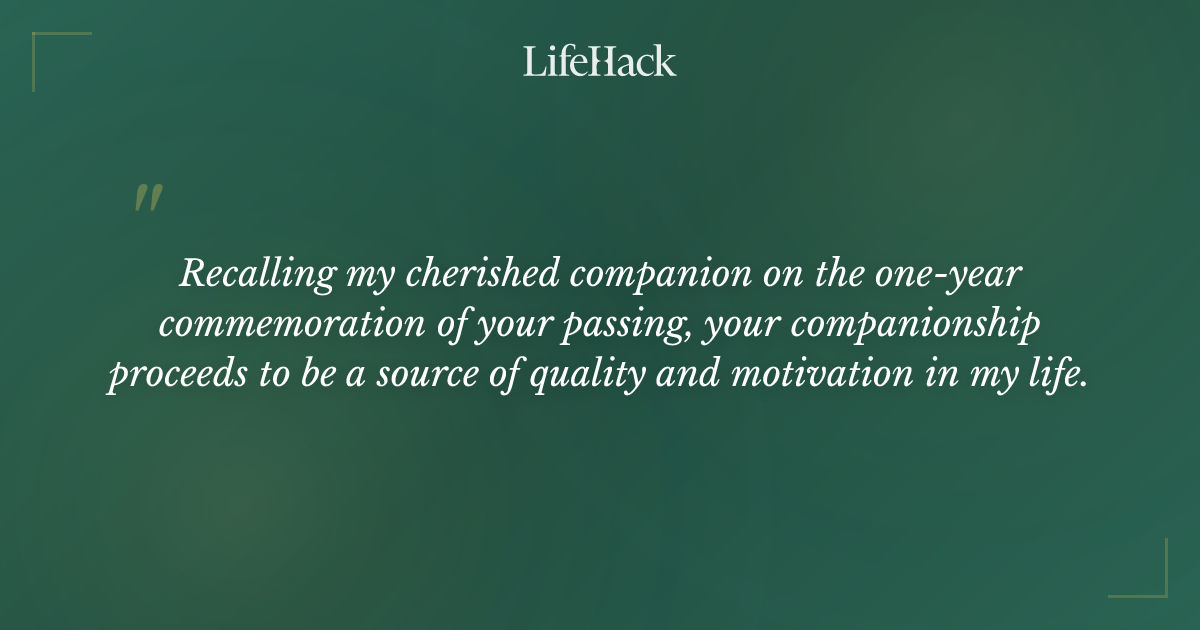 LifeHack

"

Recalling my cherished companion on the one-year commemoration of your passing, your companionship proceeds to be a source of quality and motivation in my life.